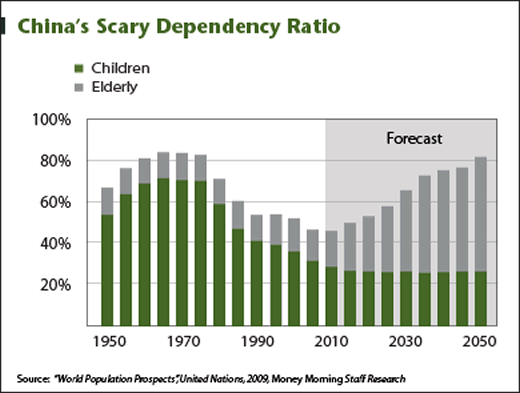 China's Scary Dependency Ratio

Children
Elderly

100%
80%
60%
40%
20%

Forecast

1950
1970
1990
2010
2030
2050

Source: "World Population Prospects", United Nations, 2009, Money Morning Staff Research